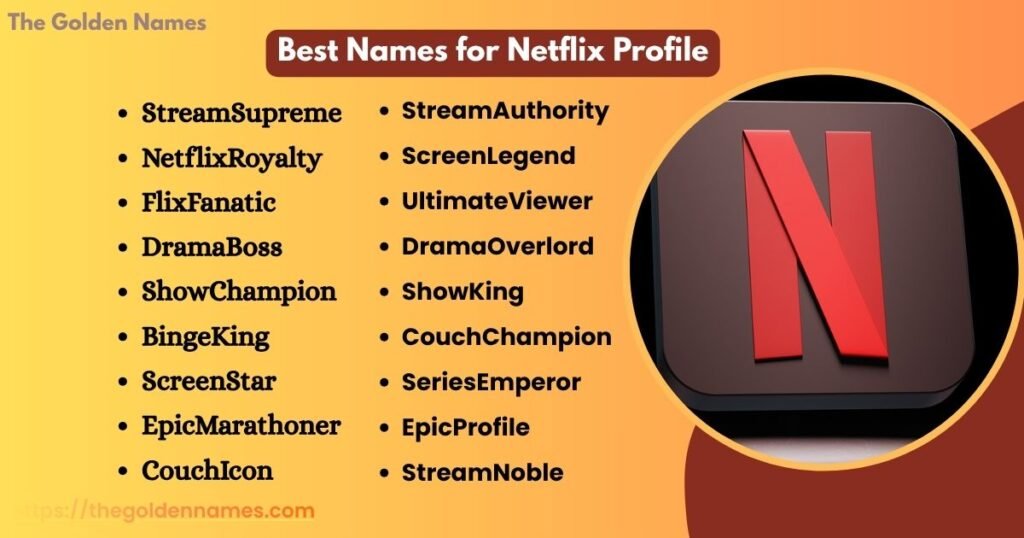 The Golden Names

Best Names for Netflix Profile

- StreamSupreme
- NetflixRoyalty
- FlixFanatic
- DramaBoss
- ShowChampion
- BingeKing
- ScreenStar
- EpicMarathoner
- CouchIcon

- StreamAuthority
- ScreenLegend
- UltimateViewer
- DramaOverlord
- ShowKing
- CouchChampion
- SeriesEmperor
- EpicProfile
- StreamNoble

https://thegoldennames.com